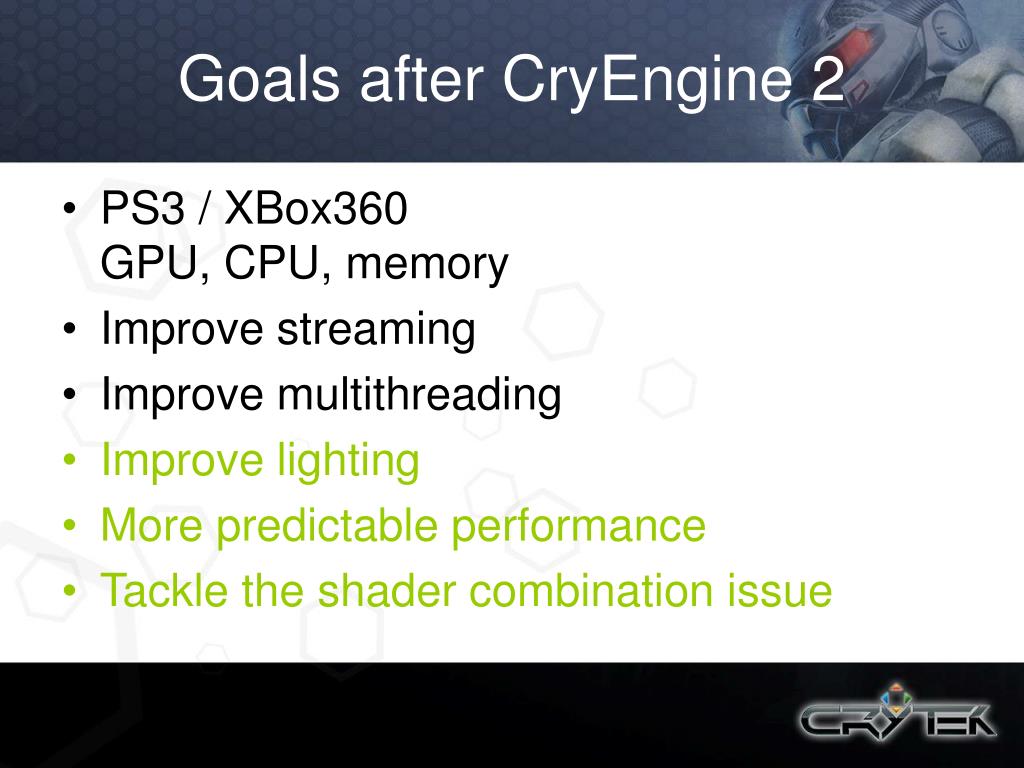 Goals after CryEngine 2

• PS3 / XBox360
GPU, CPU, memory
• Improve streaming
• Improve multithreading
• Improve lighting
• More predictable performance
• Tackle the shader combination issue

CRYTEK